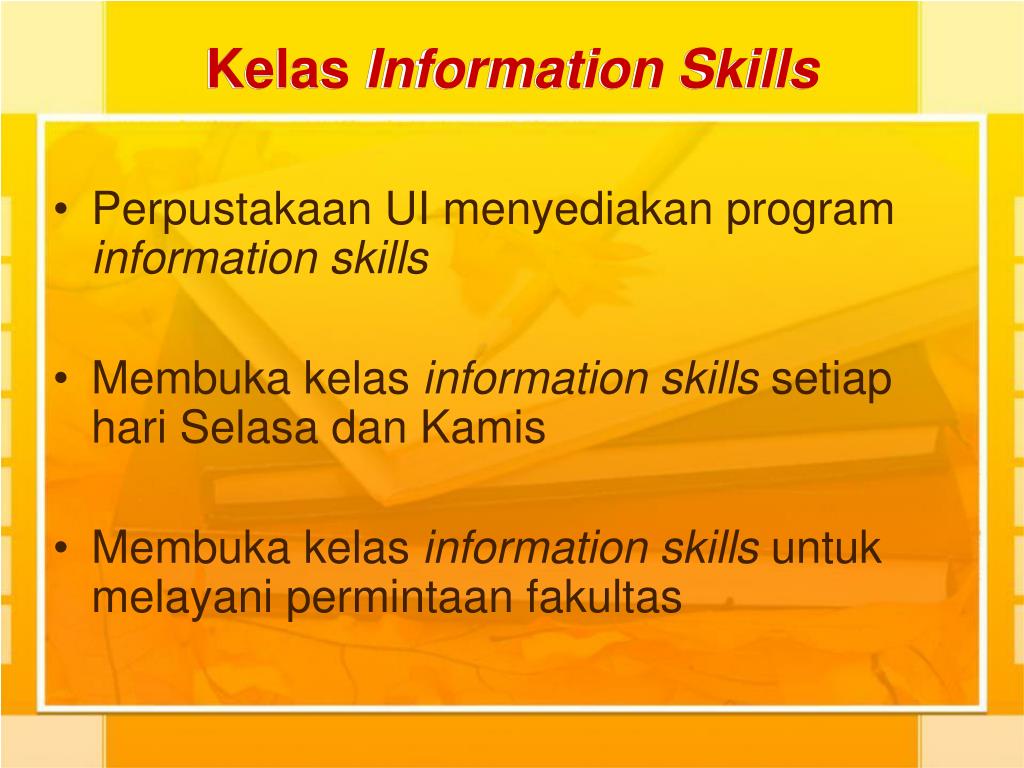 Kelas Information Skills

• Perpustakaan UI menyediakan program information skills

• Membuka kelas information skills setiap hari Selasa dan Kamis

• Membuka kelas information skills untuk melayani permintaan fakultas